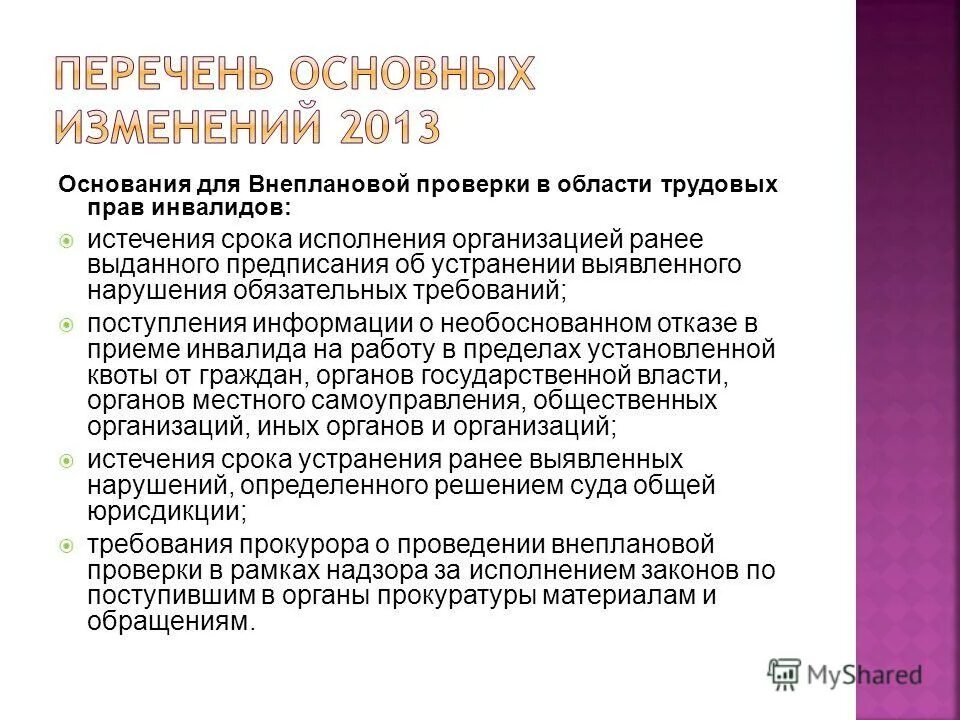 ПЕРЕЧЕНЬ ОСНОВНЫХ ИЗМЕНЕНИЙ 2013

Основания для Внеплановой проверки в области трудовых прав инвалидов:

истечения срока исполнения организацией ранее выданного предписания об устранении выявленного нарушения обязательных требований;

поступления информации о необоснованном отказе в приеме инвалида на работу в пределах установленной квоты от граждан, органов государственной власти, органов местного самоуправления, общественных организаций, иных органов и организаций;

истечения срока устранения ранее выявленных нарушений, определенного решением суда общей юрисдикции;

требования прокурора о проведении внеплановой проверки в рамках надзора за исполнением законов по поступившим в органы прокуратуры материалам и обращениям.

MyShared